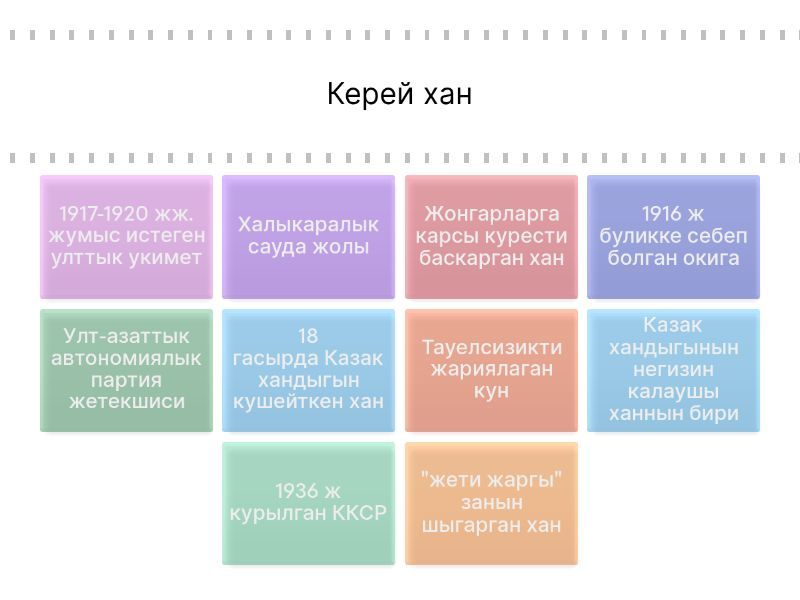 Керей хан

1917-1920 жж. жумыс истеген улттык укимет

Халыкаралык сауда жолы

Жонгарларга карсы курести баскарган хан

1916 ж буликке себеп болган окига

Улт-азаттык автономиялык партия жетекшиси

18 гасырда Казак хандыгын кушейткен хан

Тауелсизикти жариялаган кун

Казак хандыгынын негизин калаушы ханнын бири

1936 ж курылган ККСР

"жети жаргы" занын шыгарган хан